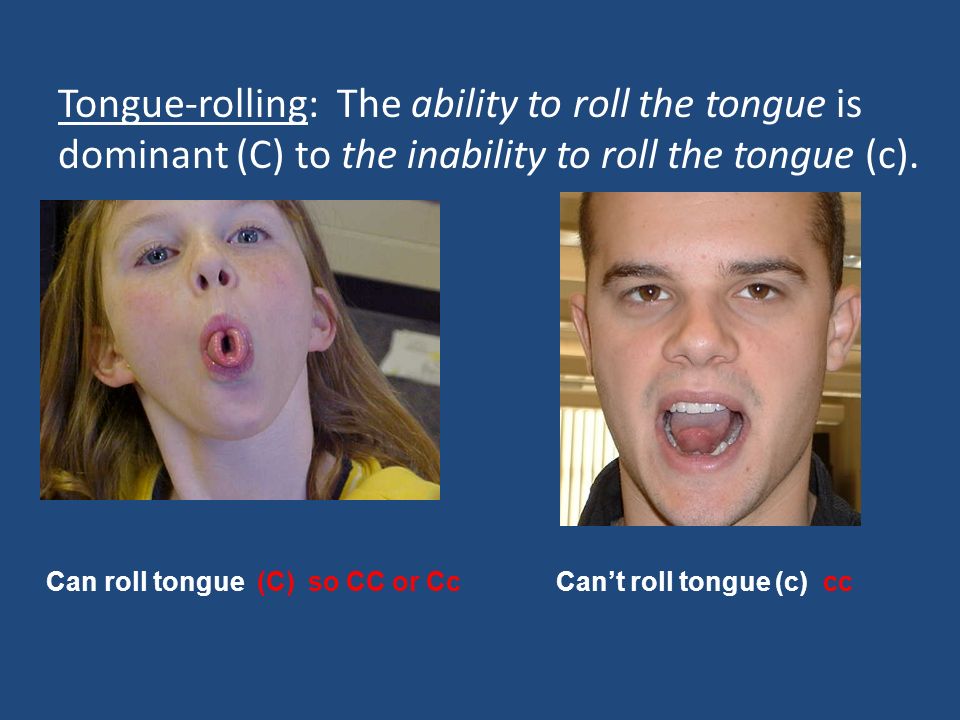 Tongue-rolling: The ability to roll the tongue is dominant (C) to the inability to roll the tongue (c).

Can roll tongue (C) so CC or Cc

Can't roll tongue (c) cc